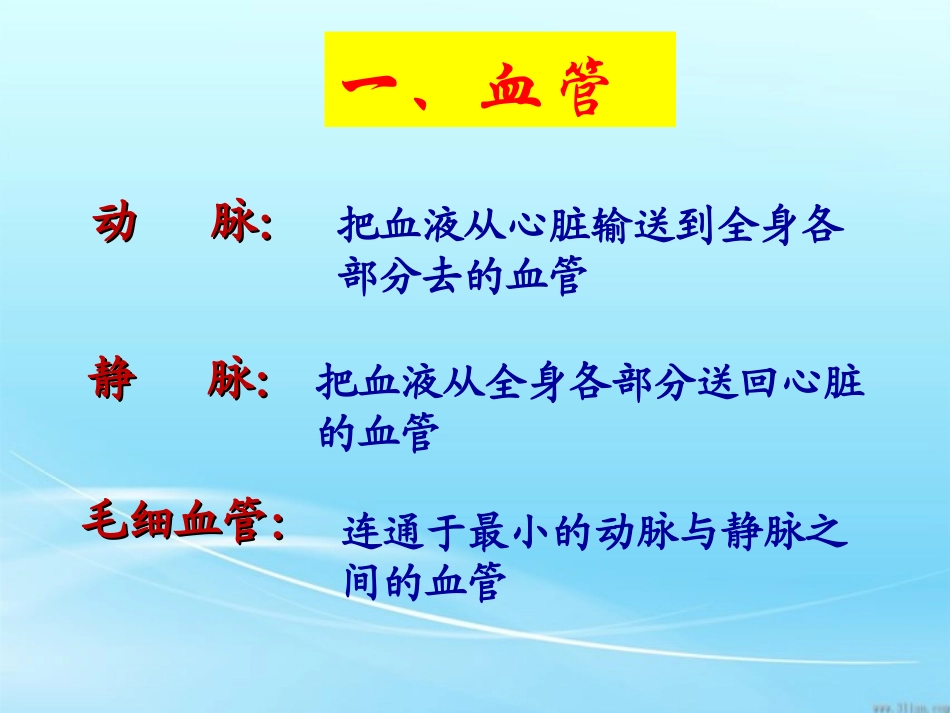 一、血管

动　脉: 把血液从心脏输送到全身各部分去的血管

静　脉: 把血液从全身各部分送回心脏的血管

毛细血管: 连通于最小的动脉与静脉之间的血管

www.3lian.com